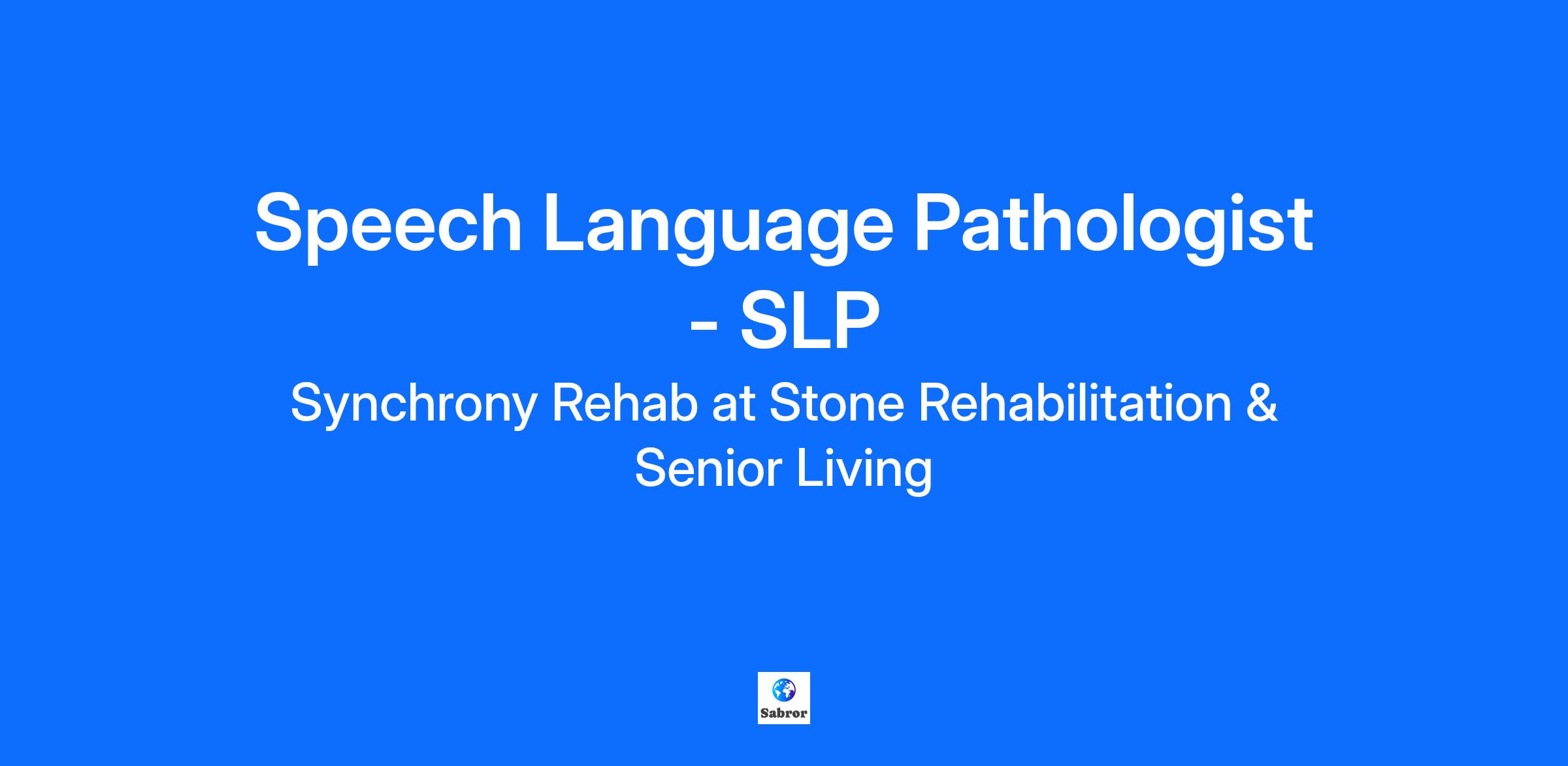 Speech Language Pathologist - SLP

Synchrony Rehab at Stone Rehabilitation & Senior Living

Sabror